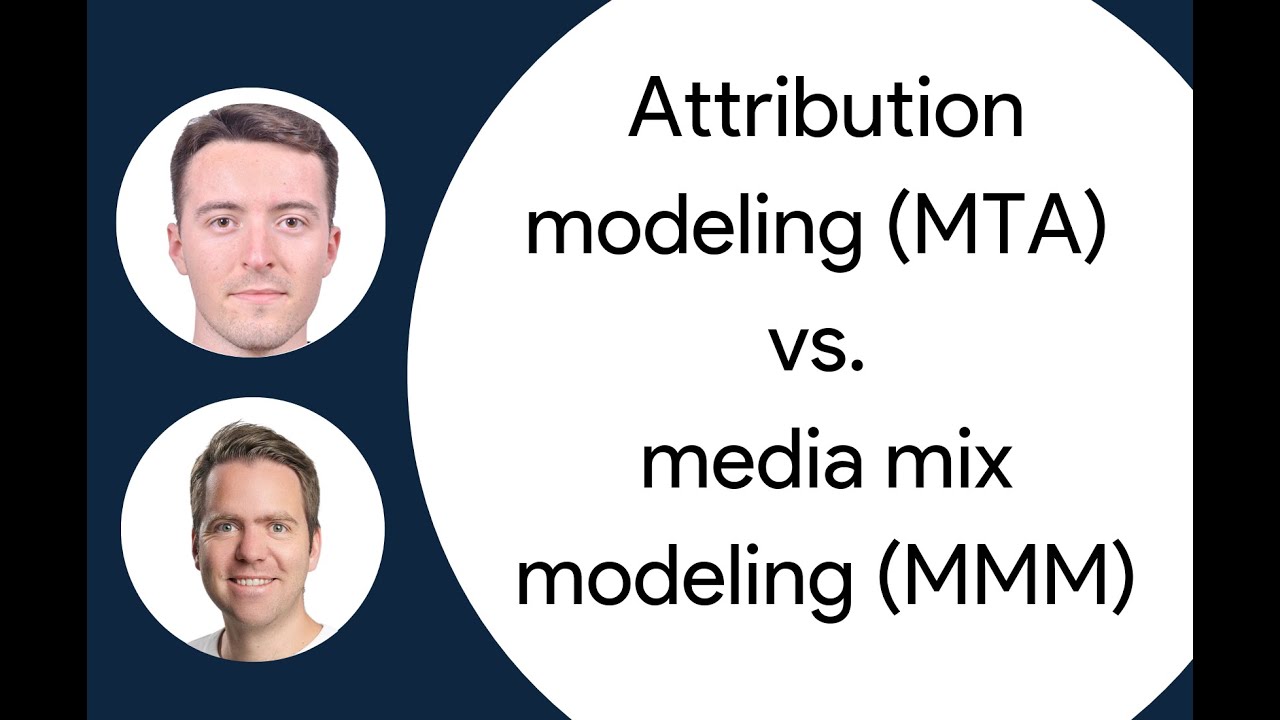 Attribution modeling (MTA) vs. media mix modeling (MMM)